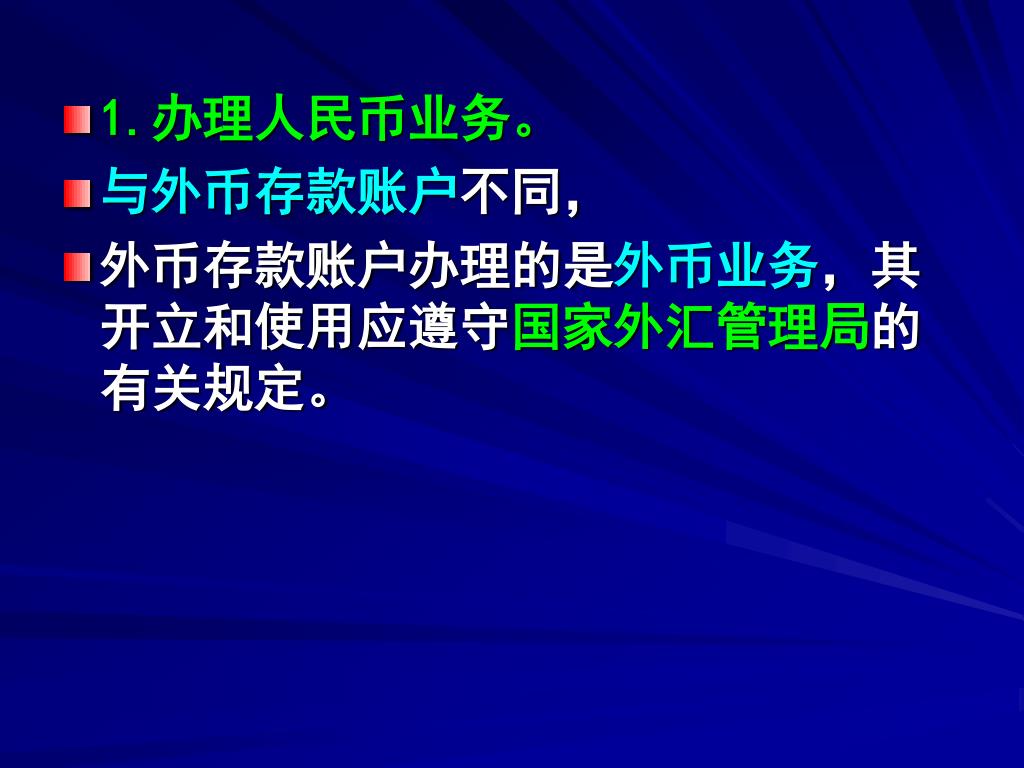 1. 办理人民币业务。

与外币存款账户不同，

外币存款账户办理的是外币业务，其开立和使用应遵守国家外汇管理局的有关规定。